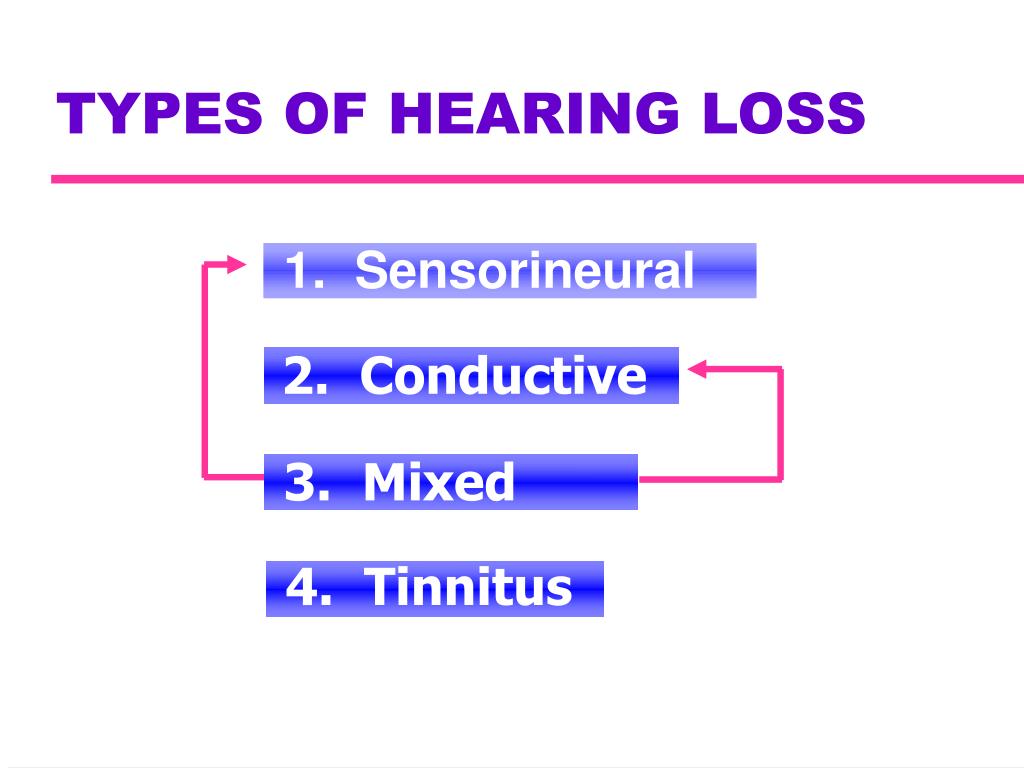 TYPES OF HEARING LOSS

1. Sensorineural

2. Conductive

3. Mixed

4. Tinnitus